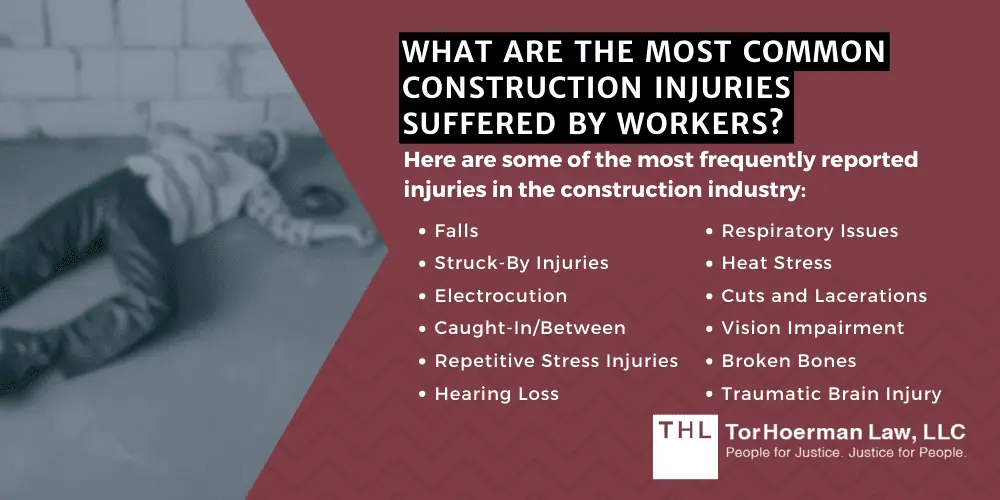 WHAT ARE THE MOST COMMON CONSTRUCTION INJURIES SUFFERED BY WORKERS?

Here are some of the most frequently reported injuries in the construction industry:

• Falls
• Struck-By Injuries
• Electrocution
• Caught-In/Between
• Repetitive Stress Injuries
• Hearing Loss

• Respiratory Issues
• Heat Stress
• Cuts and Lacerations
• Vision Impairment
• Broken Bones
• Traumatic Brain Injury

THL TorHoerman Law, LLC
People for Justice. Justice for People.